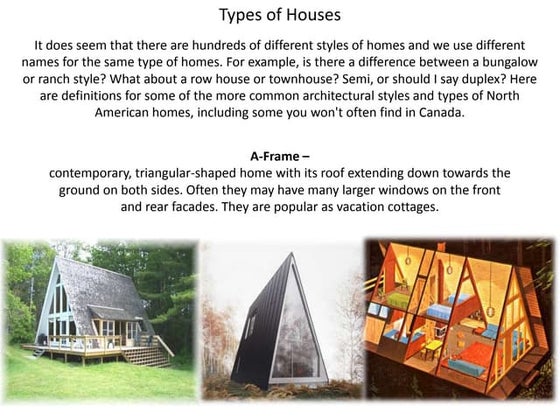 Types of Houses

It does seem that there are hundreds of different styles of homes and we use different names for the same type of homes. For example, is there a difference between a bungalow or ranch style? What about a row house or townhouse? Semi, or should I say duplex? Here are definitions for some of the more common architectural styles and types of North American homes, including some you won't often find in Canada.

A-Frame –
contemporary, triangular-shaped home with its roof extending down towards the ground on both sides. Often they may have many larger windows on the front and rear facades. They are popular as vacation cottages.